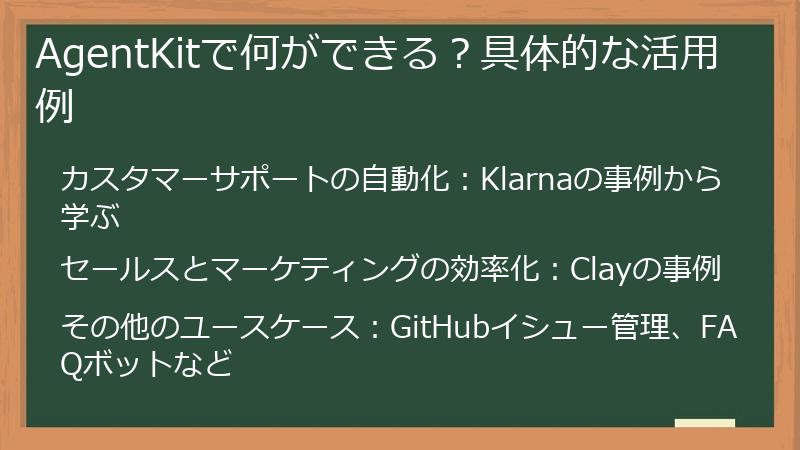 AgentKitで何ができる？具体的な活用例

カスタマーサポートの自動化：Klarnaの事例から学ぶ

セールスとマーケティングの効率化：Clayの事例

その他のユースケース：GitHubイシュー管理、FAQボットなど